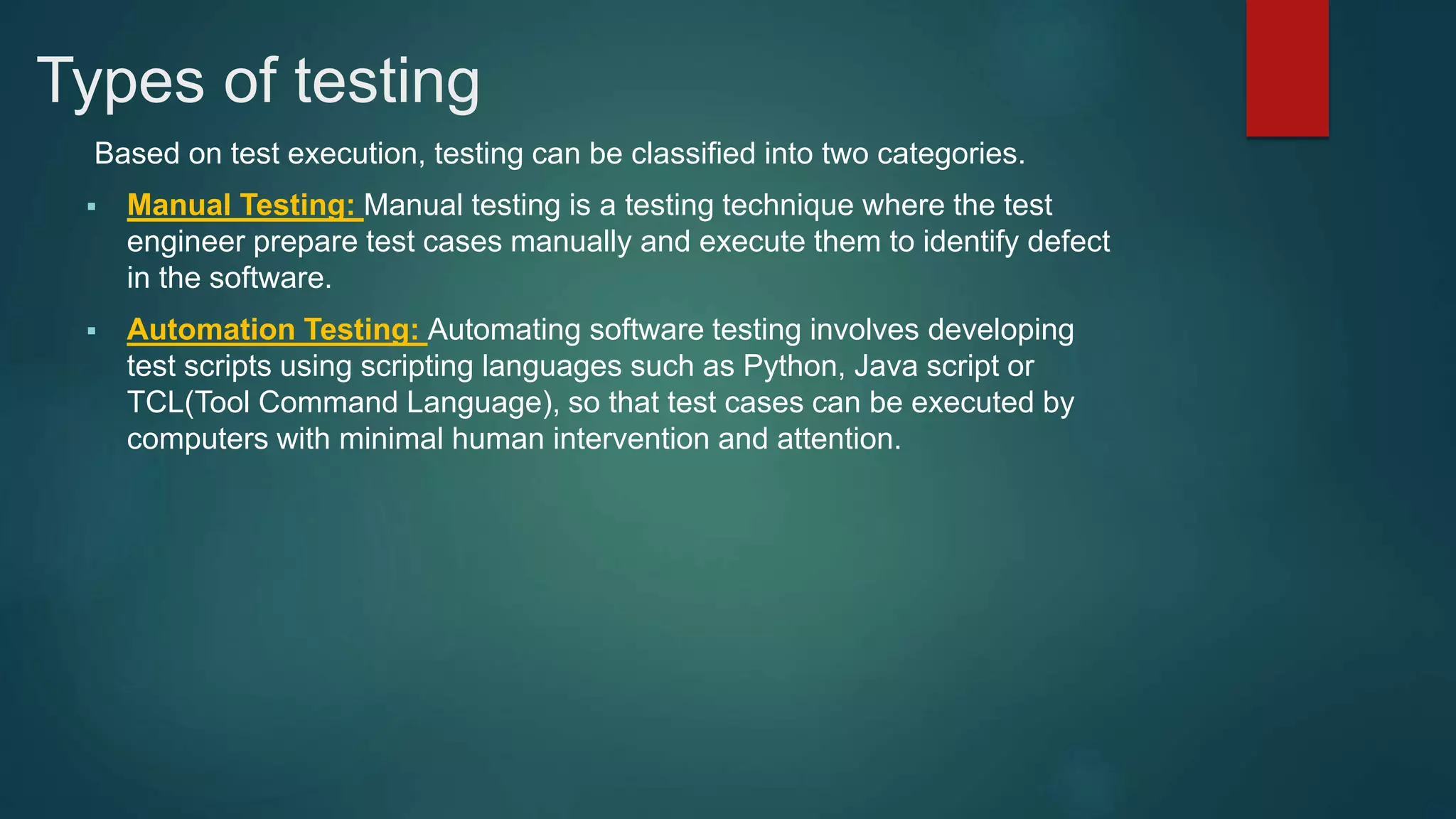 Types of testing

Based on test execution, testing can be classified into two categories.

▪ Manual Testing: Manual testing is a testing technique where the test engineer prepare test cases manually and execute them to identify defect in the software.

▪ Automation Testing: Automating software testing involves developing test scripts using scripting languages such as Python, Java script or TCL(Tool Command Language), so that test cases can be executed by computers with minimal human intervention and attention.